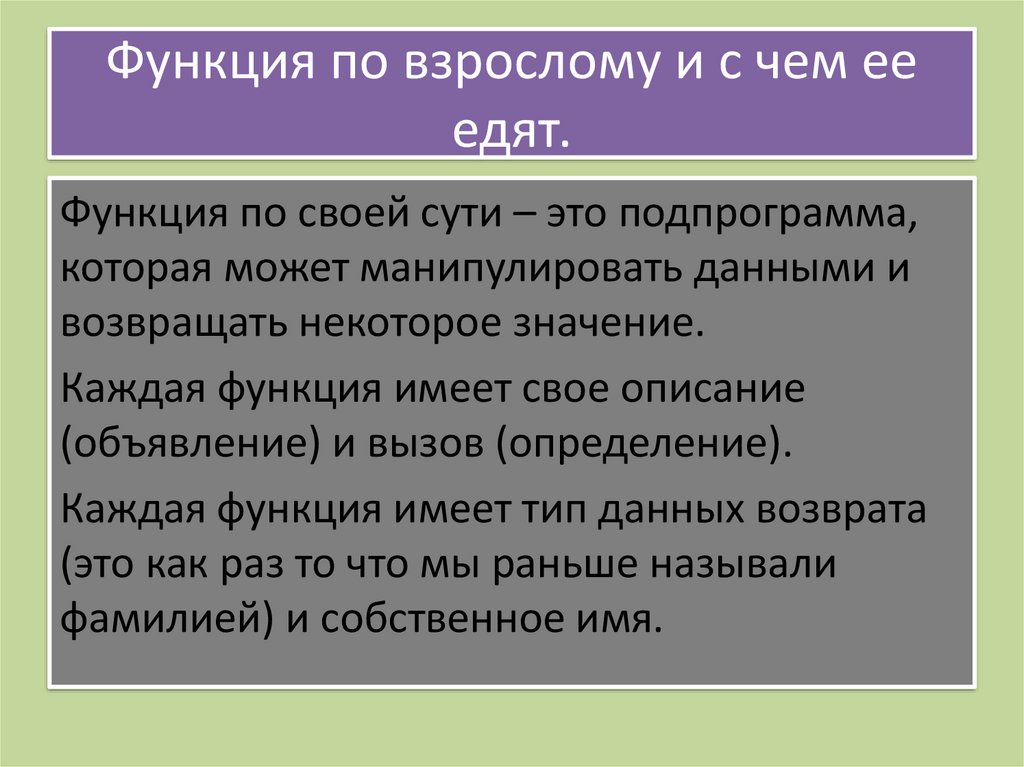 Функция по взрослому и с чем ее едят.

Функция по своей сути – это подпрограмма, которая может манипулировать данными и возвращать некоторое значение.

Каждая функция имеет свое описание (объявление) и вызов (определение).

Каждая функция имеет тип данных возврата (это как раз то что мы раньше называли фамилией) и собственное имя.